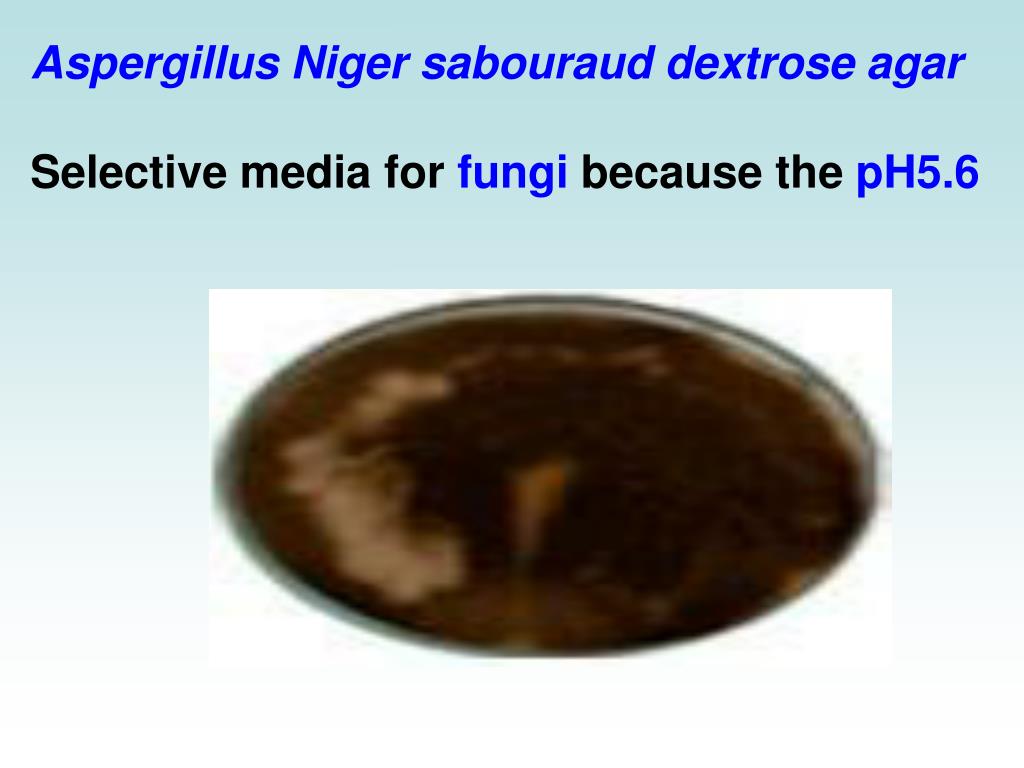 Aspergillus Niger sabouraud dextrose agar

Selective media for fungi because the pH5.6